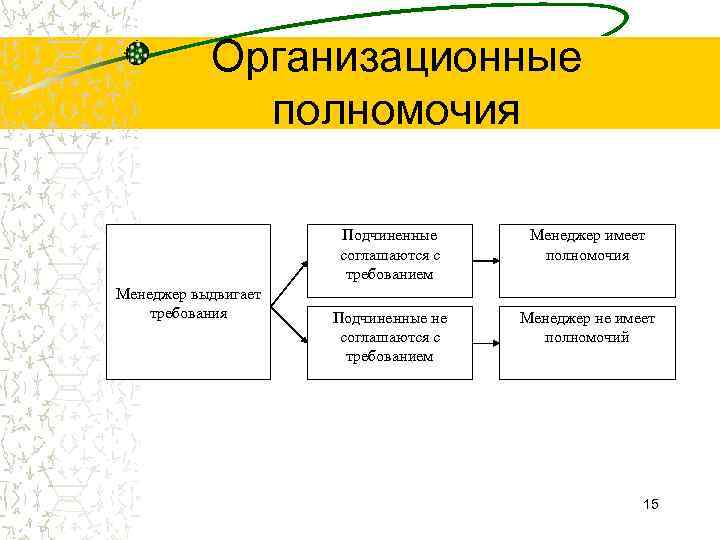 Организационные полномочия

Менеджер выдвигает требования

Подчиненные соглашаются с требованием

Менеджер имеет полномочия

Подчиненные не соглашаются с требованием

Менеджер не имеет полномочий

15